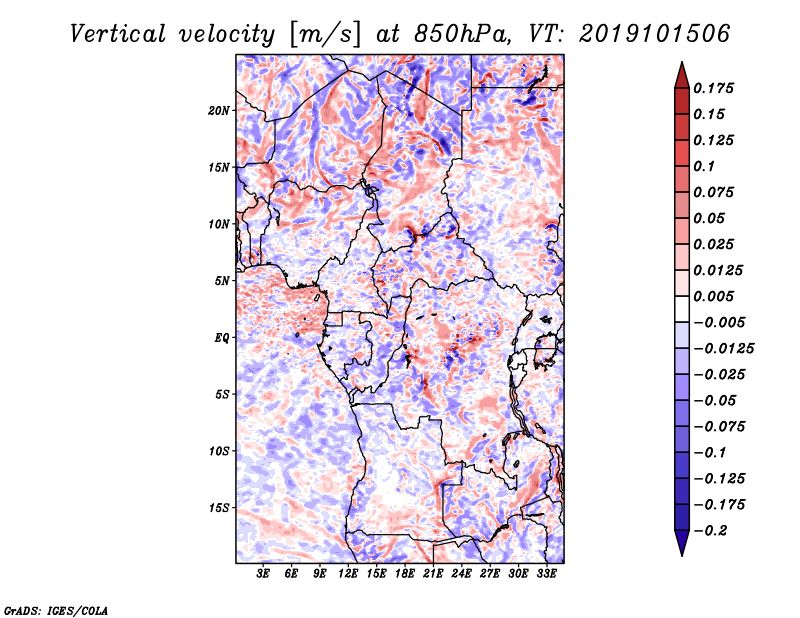 Vertical velocity [m/s] at 850hPa, VT: 2019101506

20N
15N
10N
5N
EQ
5S
10S
15S

3E 6E 9E 12E 15E 18E 21E 24E 27E 30E 33E

0.175
0.15
0.125
0.1
0.075
0.05
0.025
0.0125
0.005
−0.005
−0.0125
−0.025
−0.05
−0.075
−0.1
−0.125
−0.175
−0.2

GrADS: IGES/COLA